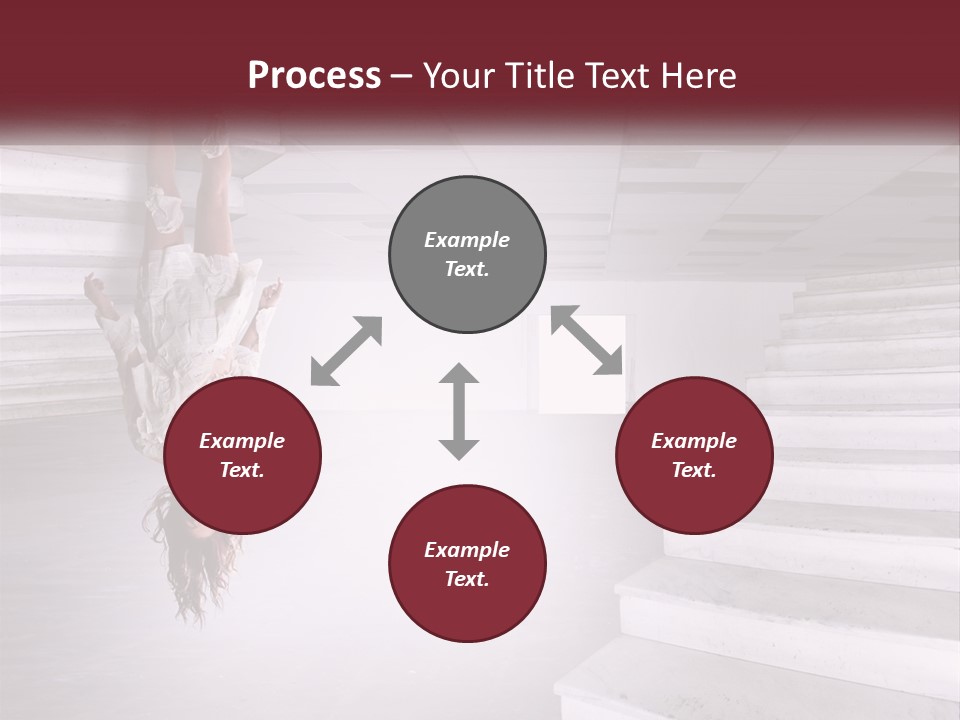 Process – Your Title Text Here

Example Text.

Example Text.

Example Text.

Example Text.